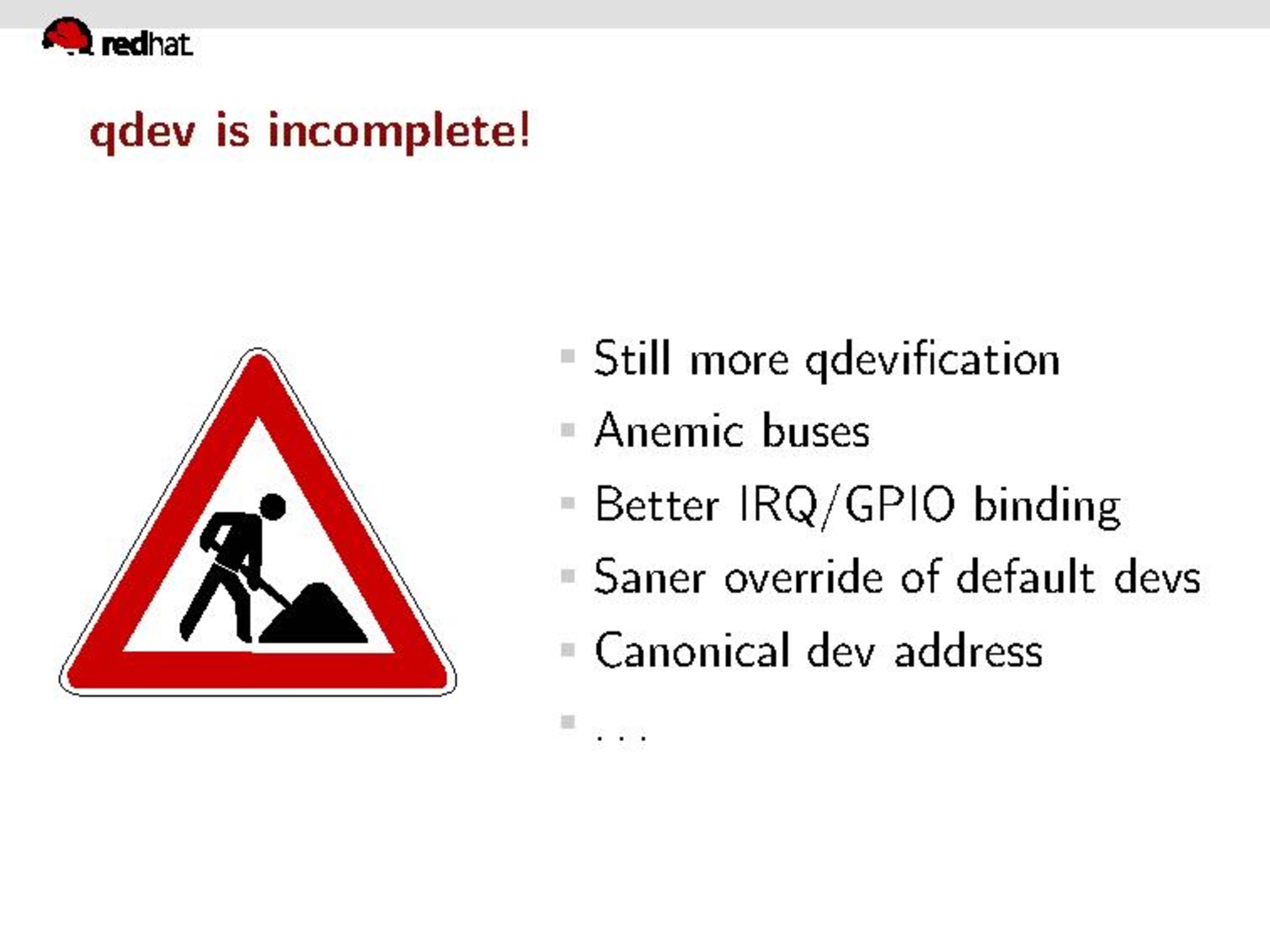 redhat

qdev is incomplete!

- Still more qdevification
- Anemic buses
- Better IRQ/GPIO binding
- Saner override of default devs
- Canonical dev address
- ...